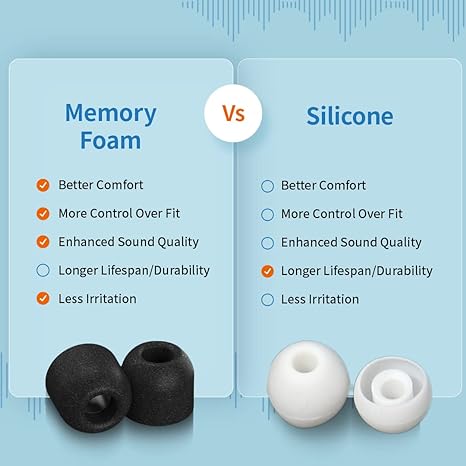 Memory Foam

Vs

Silicone

Better Comfort
More Control Over Fit
Enhanced Sound Quality
Longer Lifespan/Durability
Less Irritation

Better Comfort
More Control Over Fit
Enhanced Sound Quality
Longer Lifespan/Durability
Less Irritation